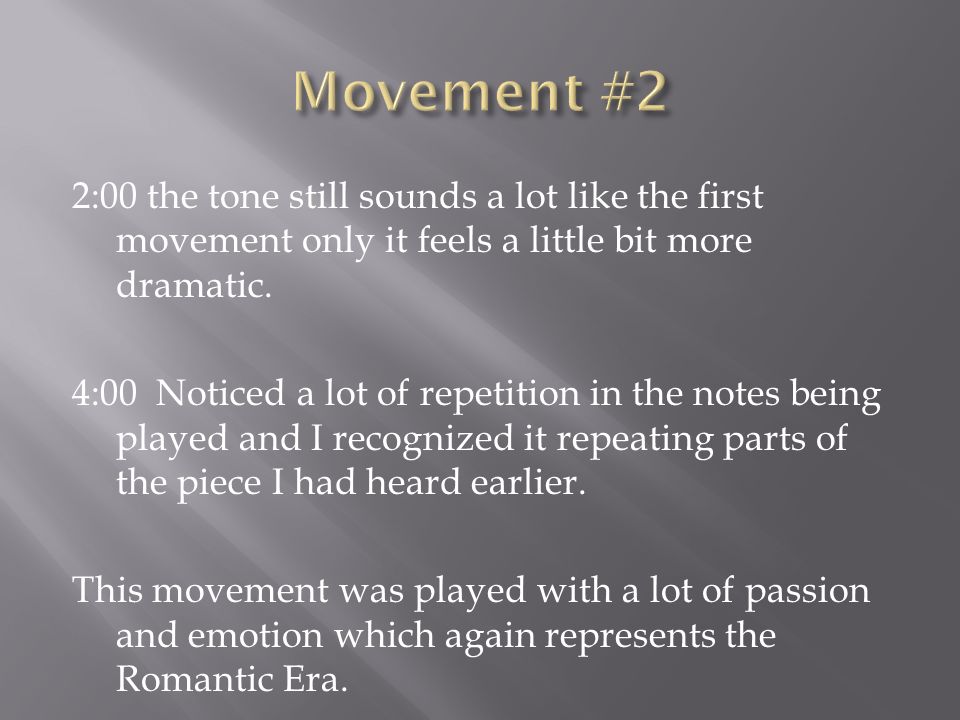 Movement #2

2:00 the tone still sounds a lot like the first movement only it feels a little bit more dramatic.

4:00 Noticed a lot of repetition in the notes being played and I recognized it repeating parts of the piece I had heard earlier.

This movement was played with a lot of passion and emotion which again represents the Romantic Era.